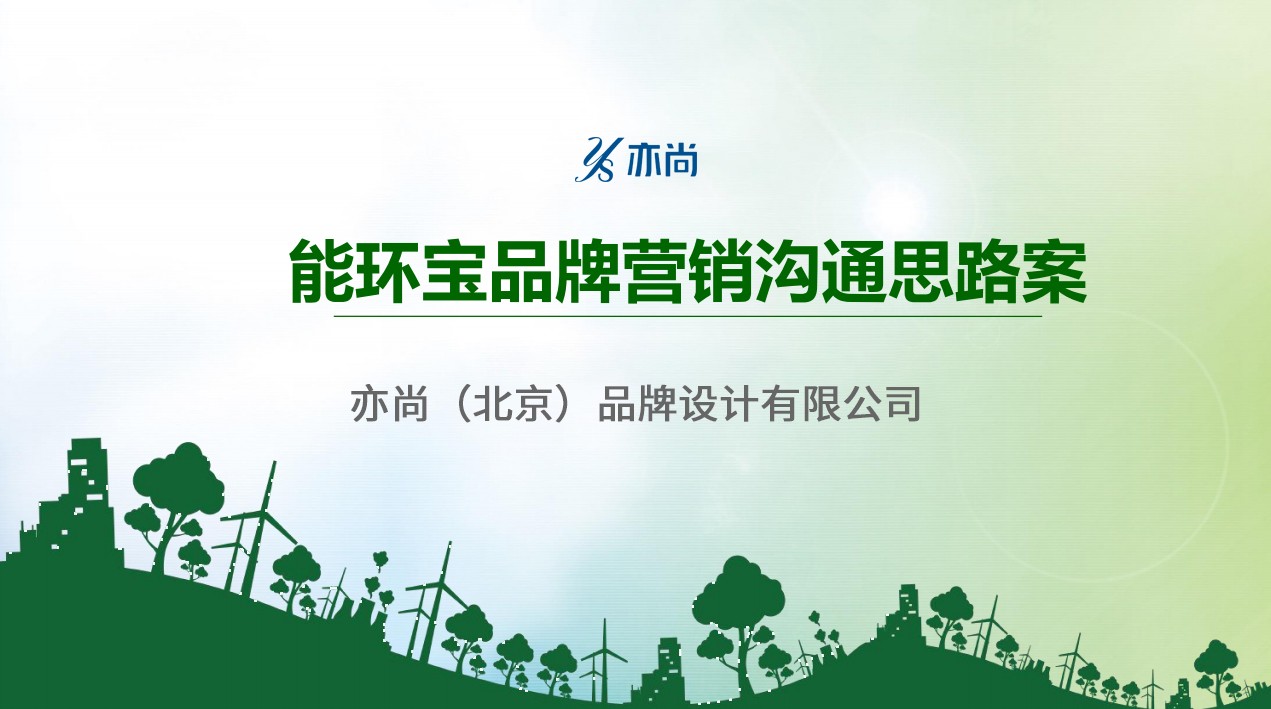 YS 亦尚

能环宝品牌营销沟通思路案

亦尚（北京）品牌设计有限公司